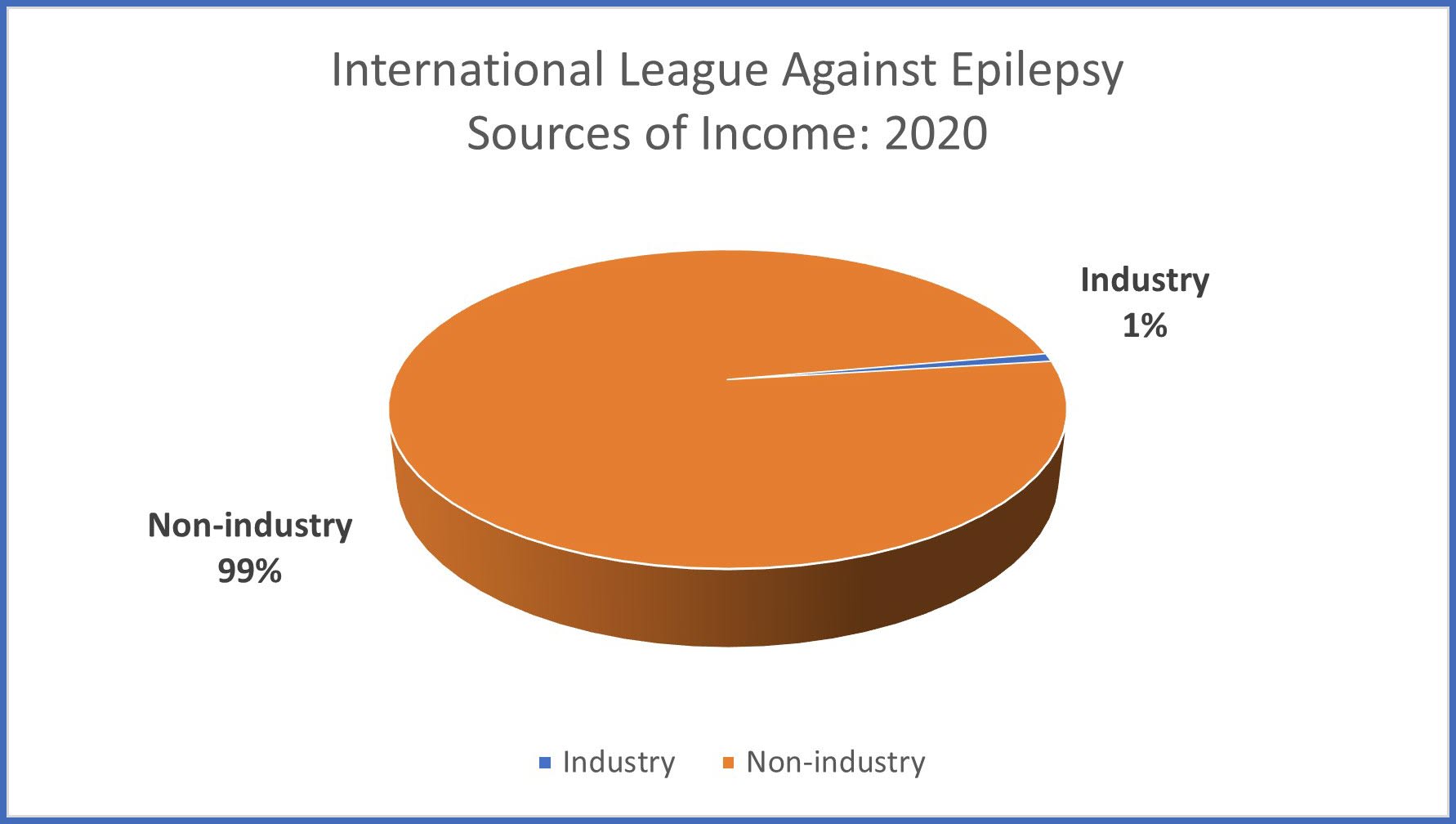 International League Against Epilepsy
Sources of Income: 2020

Industry
1%

Non-industry
99%

Industry Non-industry